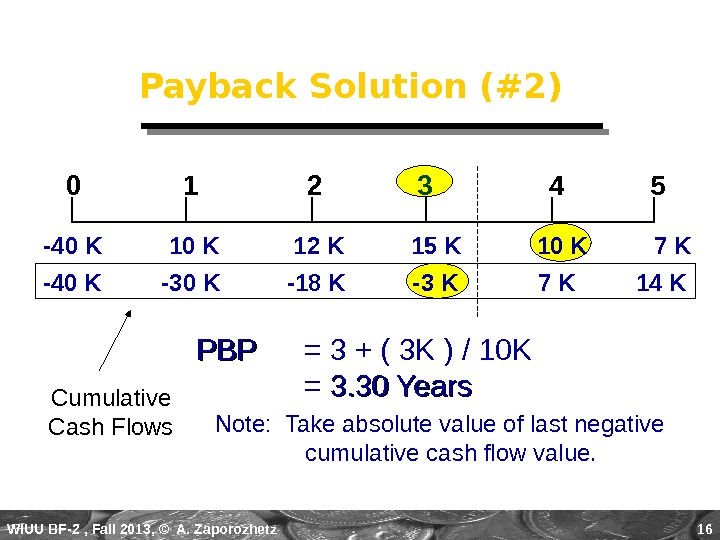 Payback Solution (#2)

0 1 2 3 4 5

-40 K 10 K 12 K 15 K 10 K 7 K

-40 K -30 K -18 K -3 K 7 K 14 K

Cumulative Cash Flows

PBP = 3 + ( 3K ) / 10K
= 3.30 Years

Note: Take absolute value of last negative cumulative cash flow value.

WIUU BF-2 , Fall 2013, © A. Zaporozhetz 16